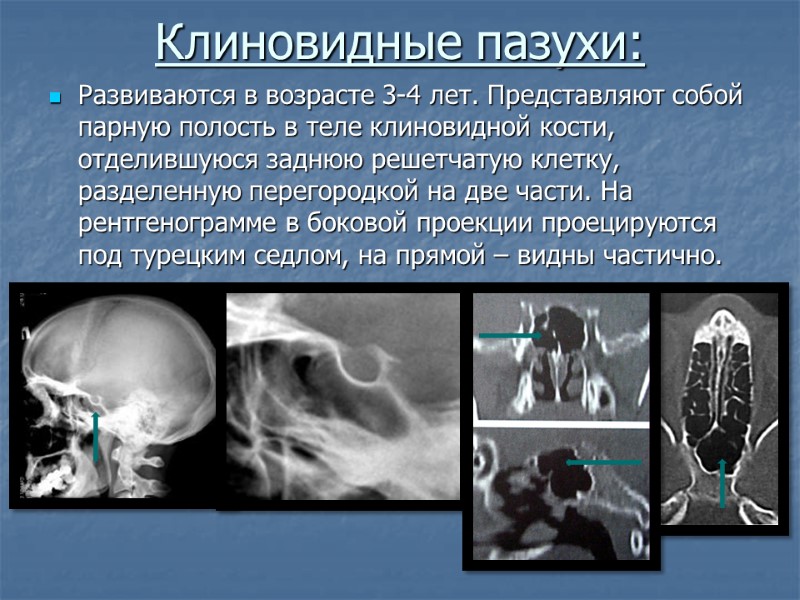 Клиновидные пазухи:

Развиваются в возрасте 3-4 лет. Представляют собой парную полость в теле клиновидной кости, отделившуюся заднюю решетчатую клетку, разделенную перегородкой на две части. На рентгенограмме в боковой проекции проецируются под турецким седлом, на прямой – видны частично.